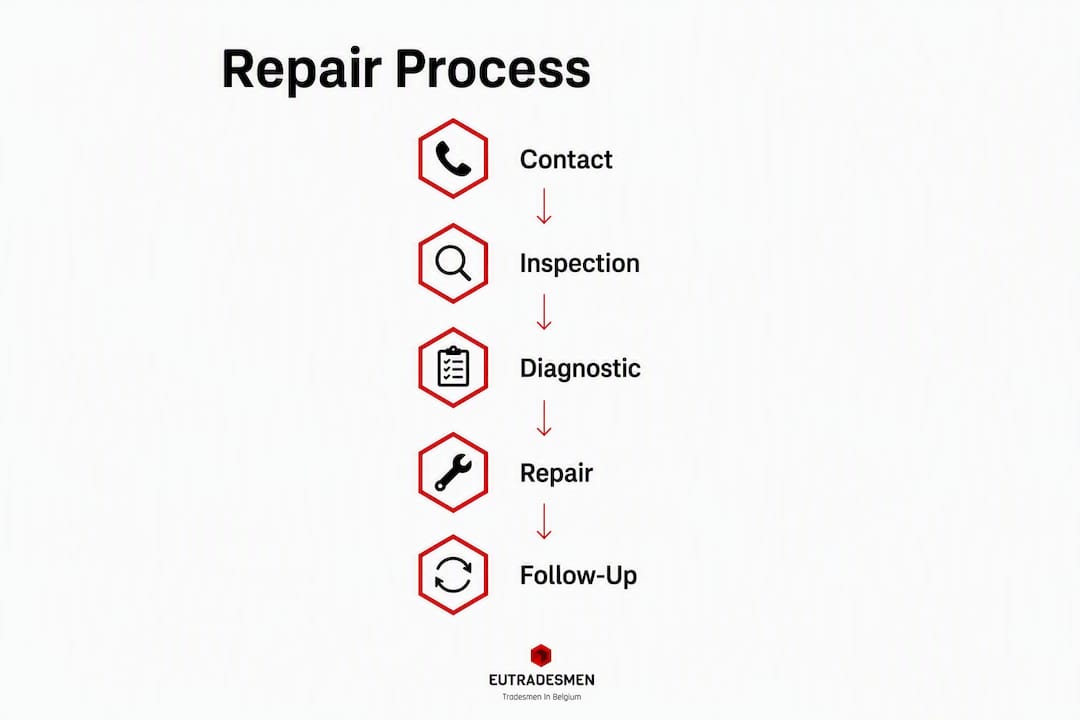 Repair Process

Contact

Inspection

Diagnostic

Repair

Follow-Up

EUTRADESMEN
Tradesmen In Belgium